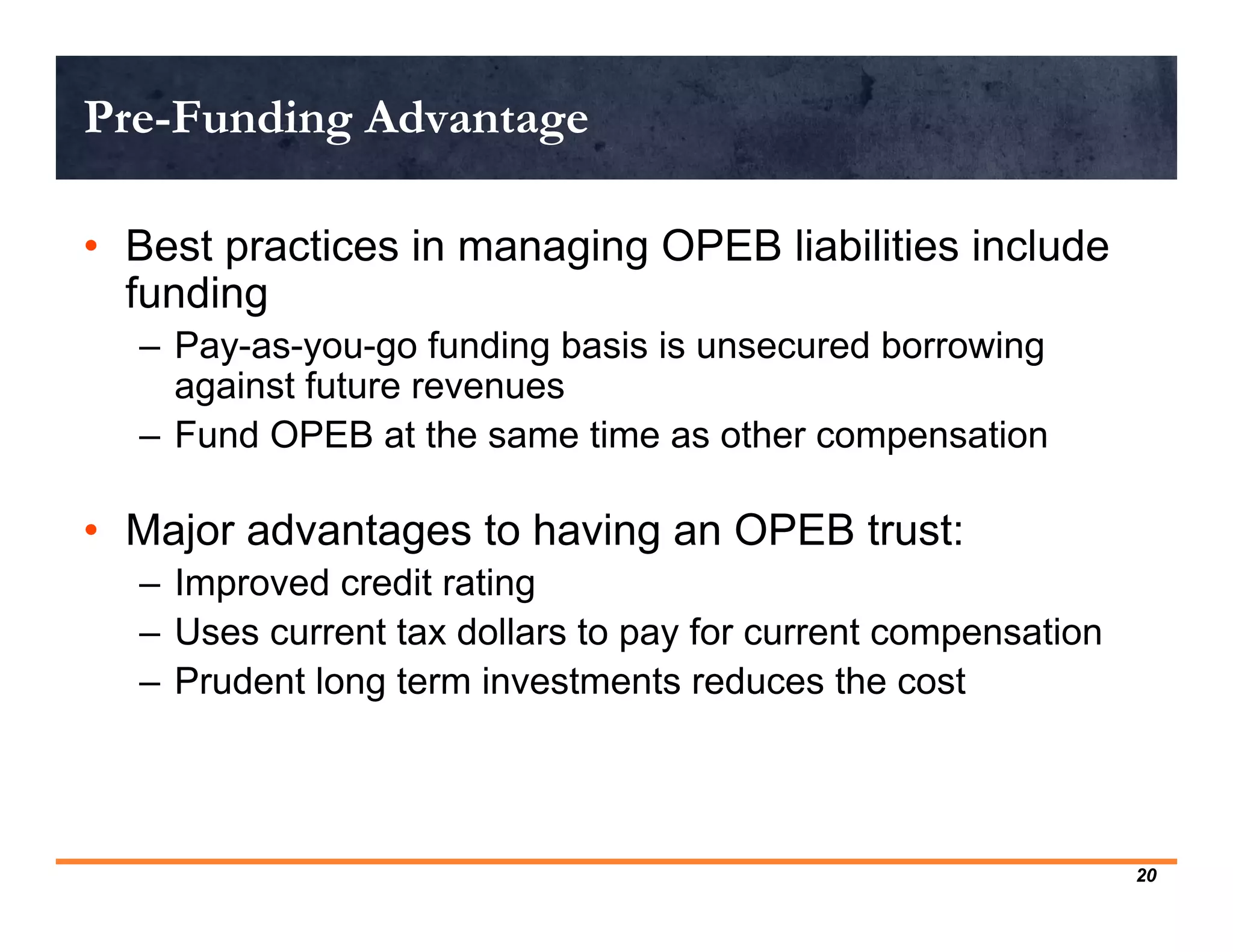 Pre-Funding Advantage

• Best practices in managing OPEB liabilities include funding
– Pay-as-you-go funding basis is unsecured borrowing against future revenues
– Fund OPEB at the same time as other compensation

• Major advantages to having an OPEB trust:
– Improved credit rating
– Uses current tax dollars to pay for current compensation
– Prudent long term investments reduces the cost

20